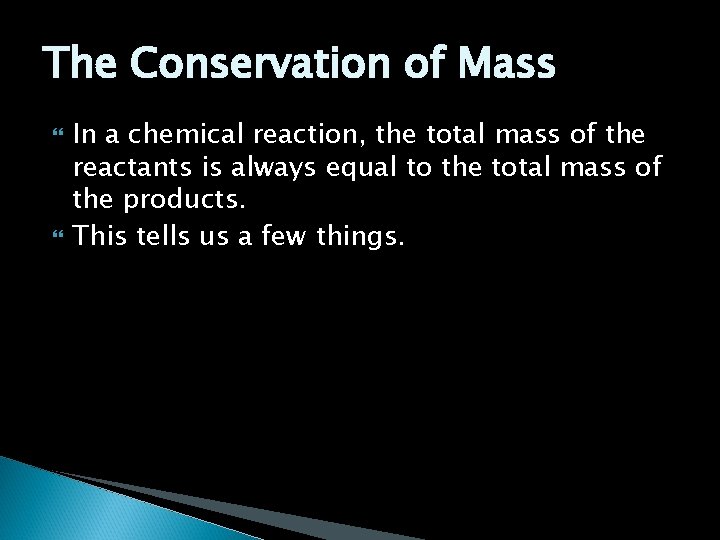 The Conservation of Mass

In a chemical reaction, the total mass of the reactants is always equal to the total mass of the products.

This tells us a few things.